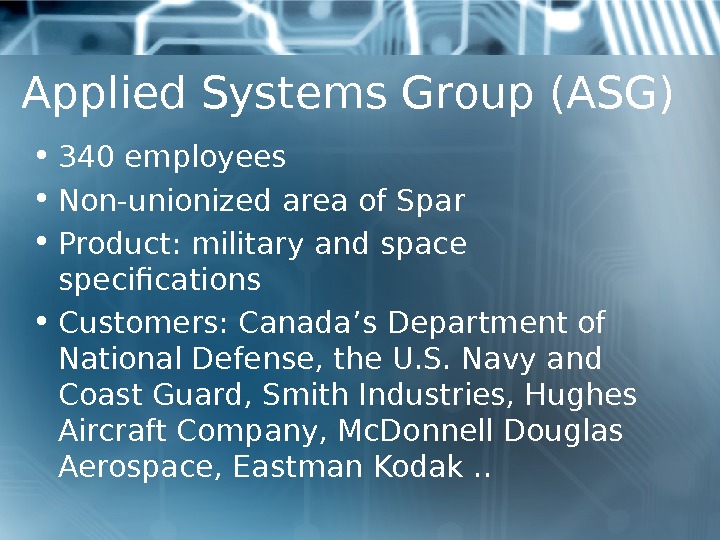 Applied Systems Group (ASG)

• 340 employees
• Non-unionized area of Spar
• Product: military and space specifications
• Customers: Canada’s Department of National Defense, the U.S. Navy and Coast Guard, Smith Industries, Hughes Aircraft Company, McDonnell Douglas Aerospace, Eastman Kodak ..